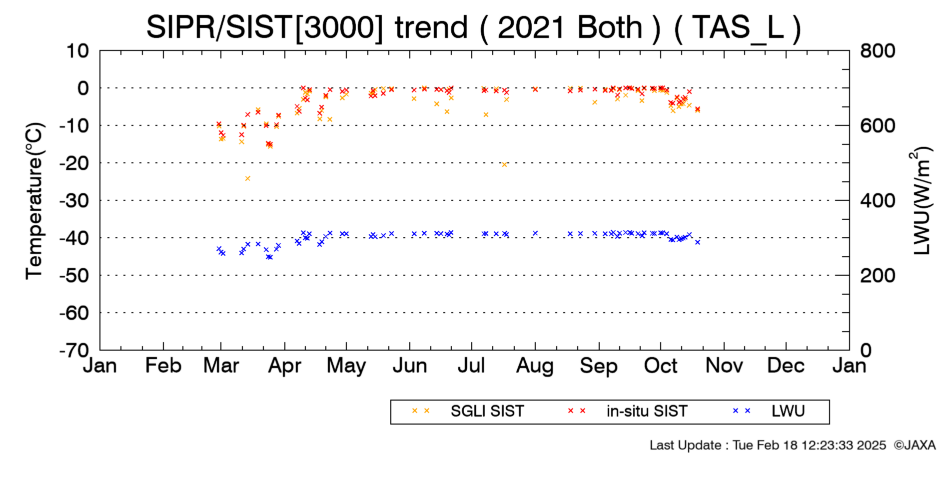 SIPR/SIST[3000] trend ( 2021 Both ) ( TAS_L )

Temperature(°C)

10
0
-10
-20
-30
-40
-50
-60
-70

LWU(W/m$^2$)

800
600
400
200
0

Jan Feb Mar Apr May Jun Jul Aug Sep Oct Nov Dec Jan

SGLI SIST in-situ SIST LWU

Last Update : Tue Feb 18 12:23:33 2025 ©JAXA